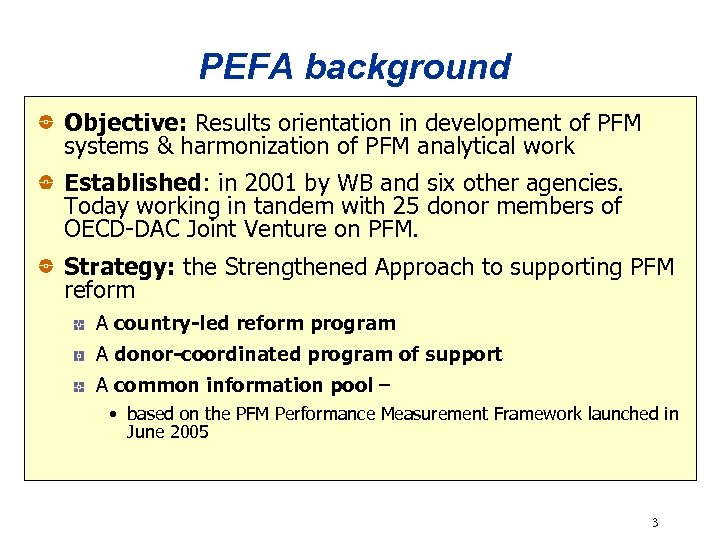 PEFA background

Objective: Results orientation in development of PFM systems & harmonization of PFM analytical work

Established: in 2001 by WB and six other agencies. Today working in tandem with 25 donor members of OECD-DAC Joint Venture on PFM.

Strategy: the Strengthened Approach to supporting PFM reform

A country-led reform program

A donor-coordinated program of support

A common information pool –

• based on the PFM Performance Measurement Framework launched in June 2005

3